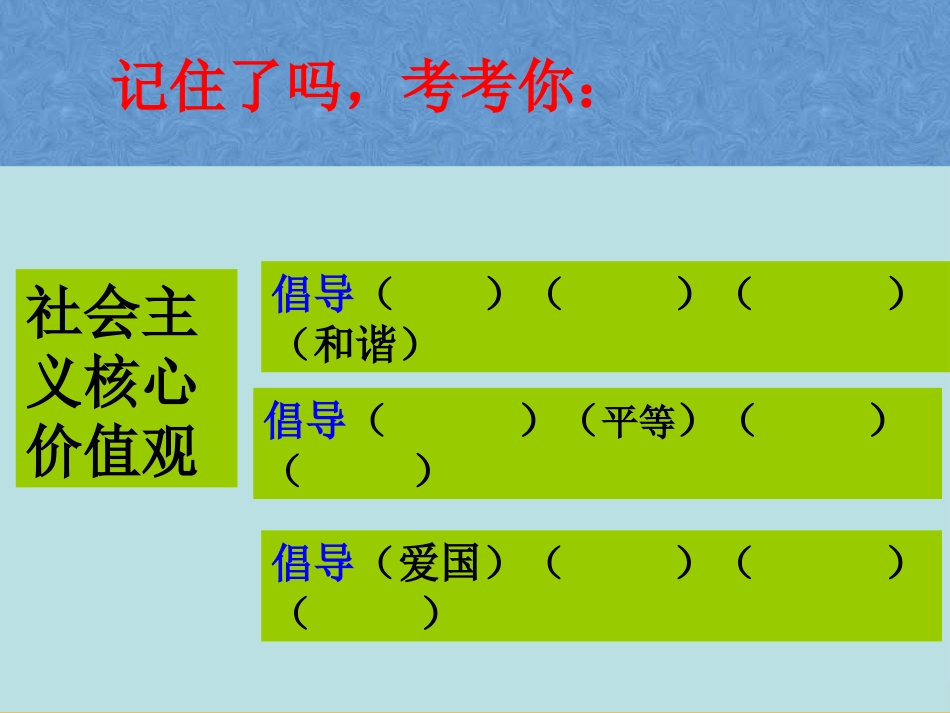 记住了吗，考考你：

社会主义核心价值观

倡导（ ）（ ）（ ）（和谐）

倡导（ ）（平等）（ ）（ ）

倡导（爱国）（ ）（ ）（ ）